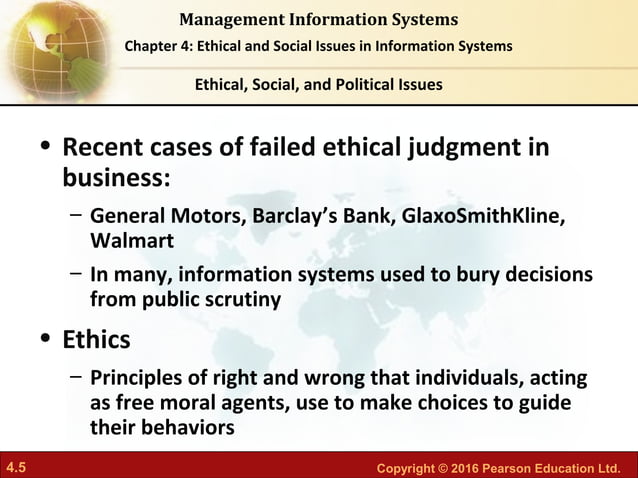 Management Information Systems
Chapter 4: Ethical and Social Issues in Information Systems

Ethical, Social, and Political Issues

• Recent cases of failed ethical judgment in business:

– General Motors, Barclay's Bank, GlaxoSmithKline, Walmart

– In many, information systems used to bury decisions from public scrutiny

• Ethics

– Principles of right and wrong that individuals, acting as free moral agents, use to make choices to guide their behaviors

4.5

Copyright © 2016 Pearson Education Ltd.